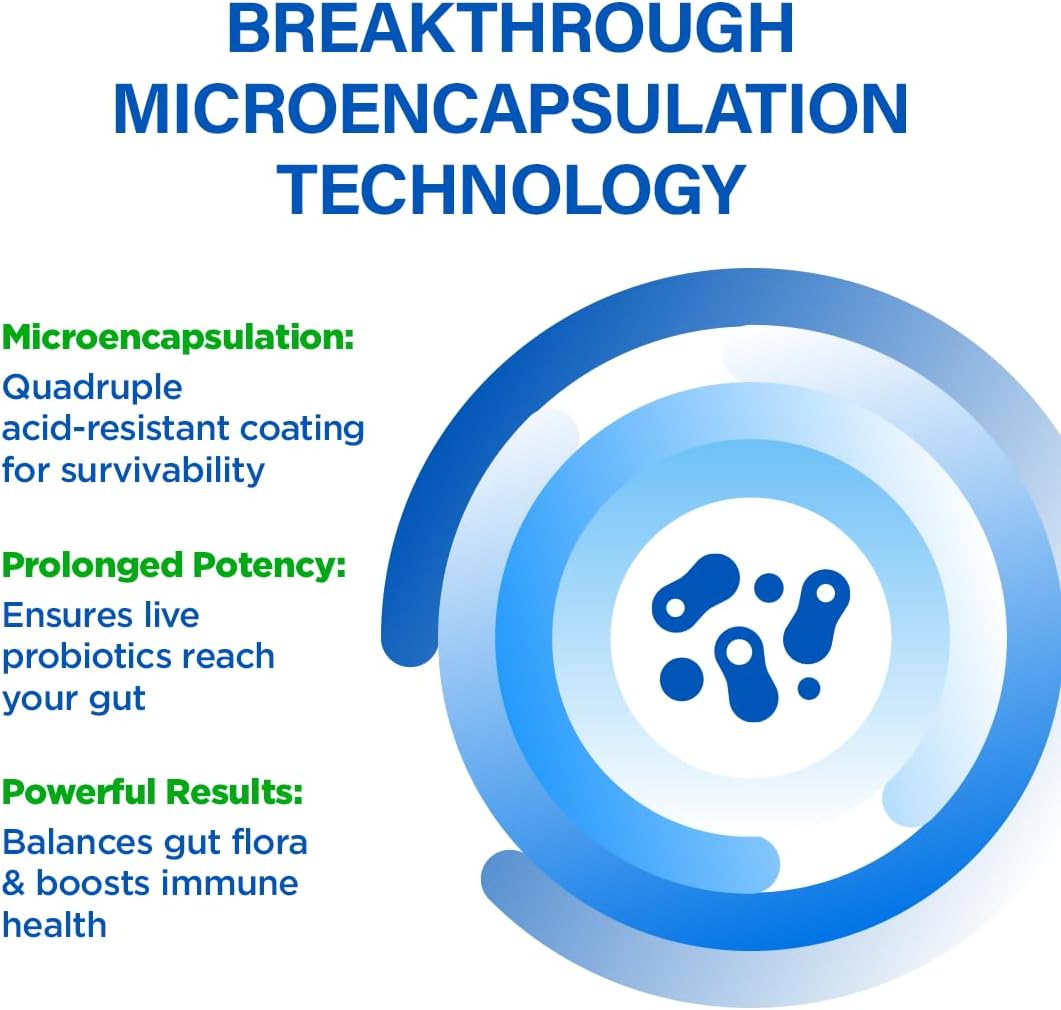 BREAKTHROUGH MICROENCAPSULATION TECHNOLOGY

Microencapsulation:
Quadruple acid-resistant coating for survivability

Prolonged Potency:
Ensures live probiotics reach your gut

Powerful Results:
Balances gut flora & boosts immune health